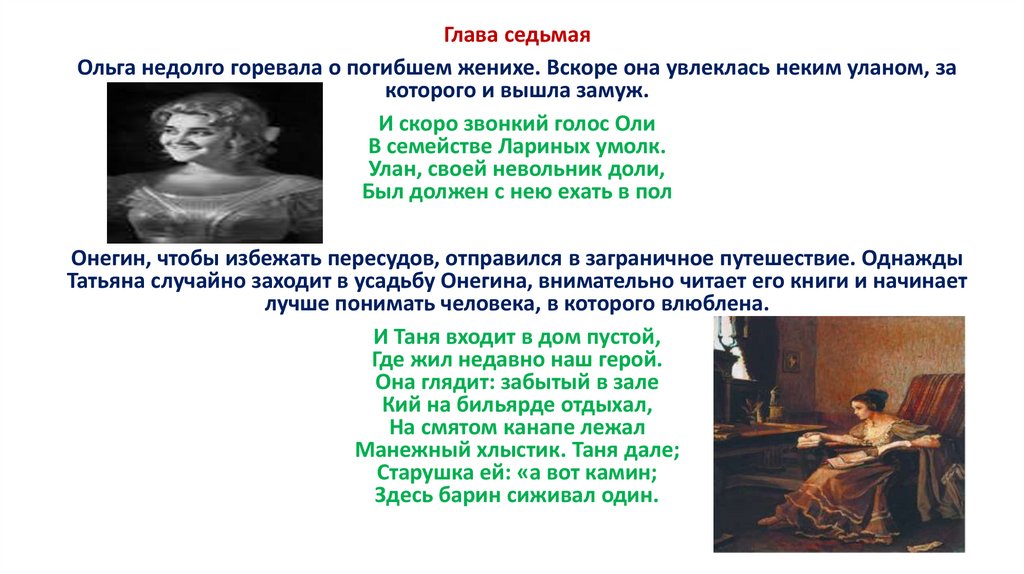 Глава седьмая

Ольга недолго горевала о погибшем женихе. Вскоре она увлеклась неким уланом, за которого и вышла замуж.

И скоро звонкий голос Оли
В семействе Лариных умолк.
Улан, своей невольник доли,
Был должен с нею ехать в пол

Онегин, чтобы избежать пересудов, отправился в заграничное путешествие. Однажды Татьяна случайно заходит в усадьбу Онегина, внимательно читает его книги и начинает лучше понимать человека, в которого влюблена.

И Таня входит в дом пустой,
Где жил недавно наш герой.
Она глядит: забытый в зале
Кий на бильярде отдыхал,
На смятом канапе лежал
Манежный хлыстик. Таня дале;
Старушка ей: «а вот камин;
Здесь барин сиживал один.